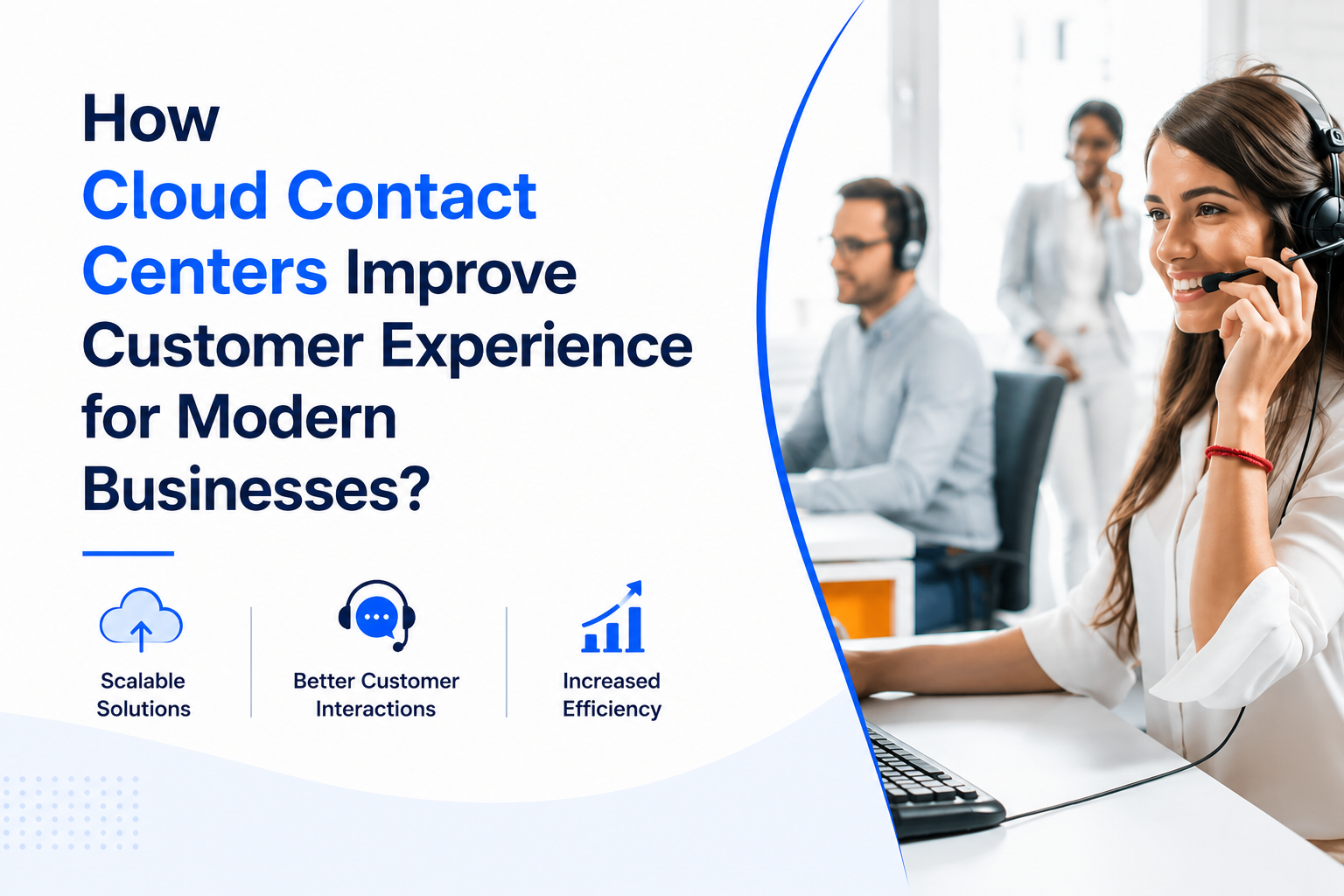 How Cloud Contact Centers Improve Customer Experience for Modern Businesses?

Scalable Solutions

Better Customer Interactions

Increased Efficiency